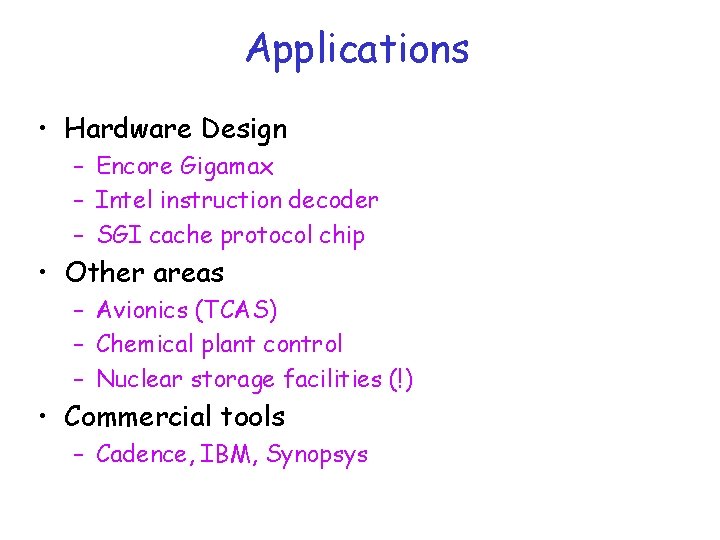 Applications

• Hardware Design
  – Encore Gigamax
  – Intel instruction decoder
  – SGI cache protocol chip
• Other areas
  – Avionics (TCAS)
  – Chemical plant control
  – Nuclear storage facilities (!)
• Commercial tools
  – Cadence, IBM, Synopsys